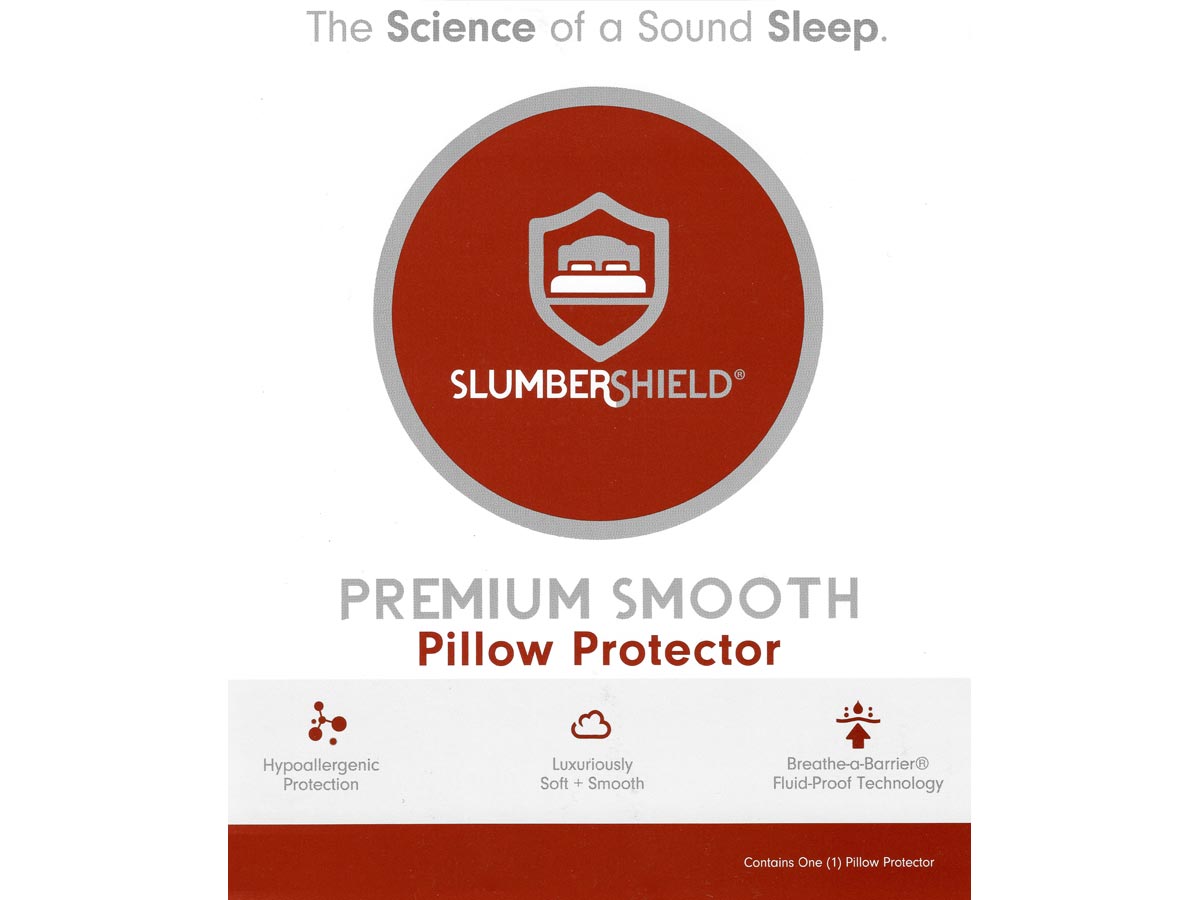 The Science of a Sound Sleep.

SLUMBERSHIELD®

PREMIUM SMOOTH
Pillow Protector

Hypoallergenic Protection

Luxuriously Soft + Smooth

Breathe-a-Barrier® Fluid-Proof Technology

Contains One (1) Pillow Protector